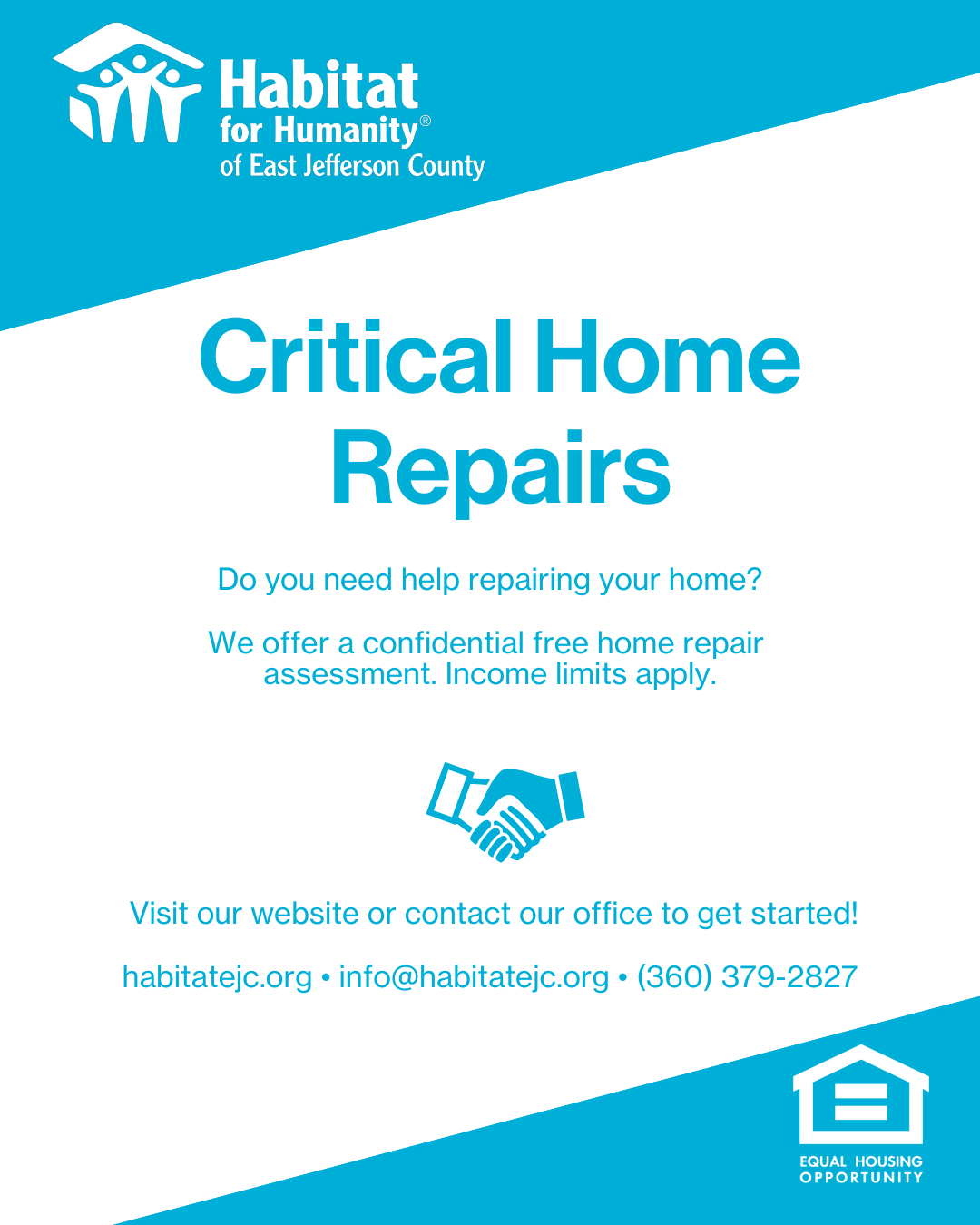 Habitat for Humanity® of East Jefferson County

Critical Home Repairs

Do you need help repairing your home?

We offer a confidential free home repair assessment. Income limits apply.

Visit our website or contact our office to get started!

habitatejc.org • info@habitatejc.org • (360) 379-2827

EQUAL HOUSING OPPORTUNITY